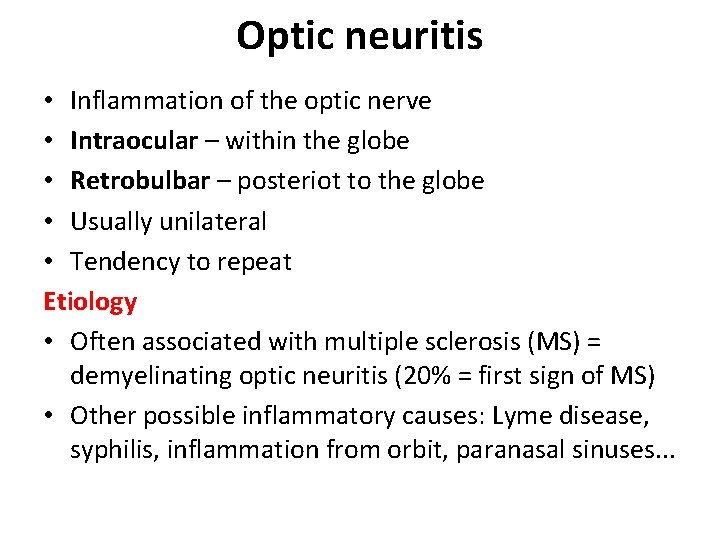 Optic neuritis

• Inflammation of the optic nerve
• Intraocular – within the globe
• Retrobulbar – posteriot to the globe
• Usually unilateral
• Tendency to repeat

Etiology

• Often associated with multiple sclerosis (MS) = demyelinating optic neuritis (20% = first sign of MS)
• Other possible inflammatory causes: Lyme disease, syphilis, inflammation from orbit, paranasal sinuses...